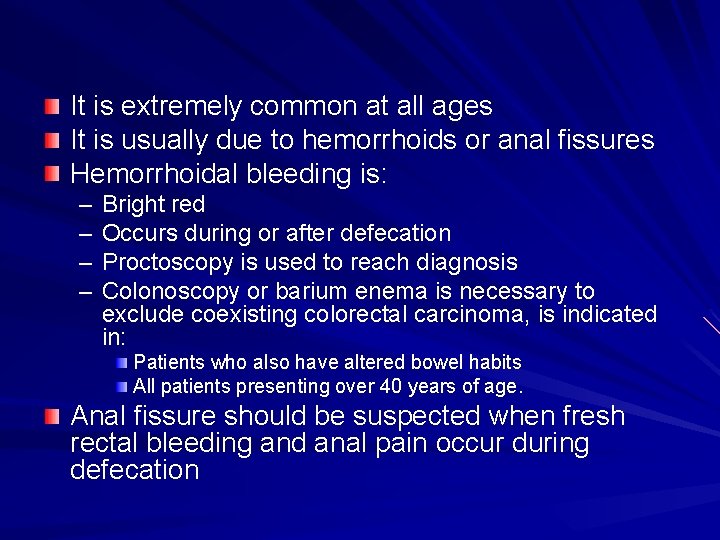 It is extremely common at all ages
It is usually due to hemorrhoids or anal fissures
Hemorrhoidal bleeding is:
– Bright red
– Occurs during or after defecation
– Proctoscopy is used to reach diagnosis
– Colonoscopy or barium enema is necessary to exclude coexisting colorectal carcinoma, is indicated in:
Patients who also have altered bowel habits
All patients presenting over 40 years of age.
Anal fissure should be suspected when fresh rectal bleeding and anal pain occur during defecation